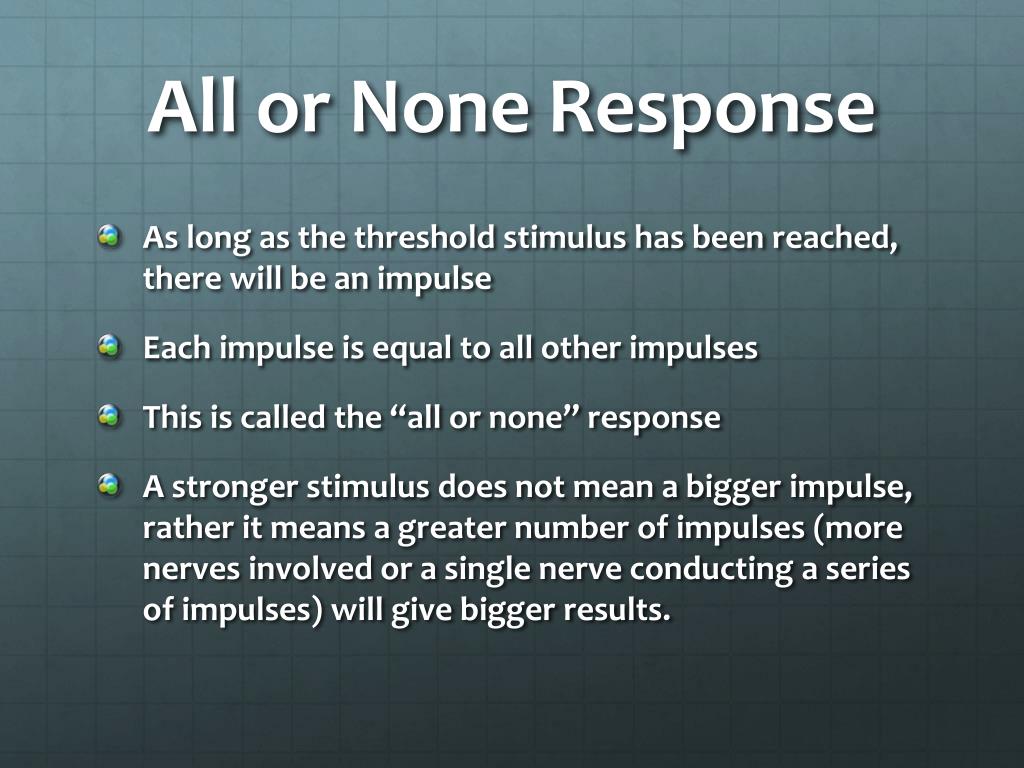 All or None Response

As long as the threshold stimulus has been reached, there will be an impulse

Each impulse is equal to all other impulses

This is called the “all or none” response

A stronger stimulus does not mean a bigger impulse, rather it means a greater number of impulses (more nerves involved or a single nerve conducting a series of impulses) will give bigger results.